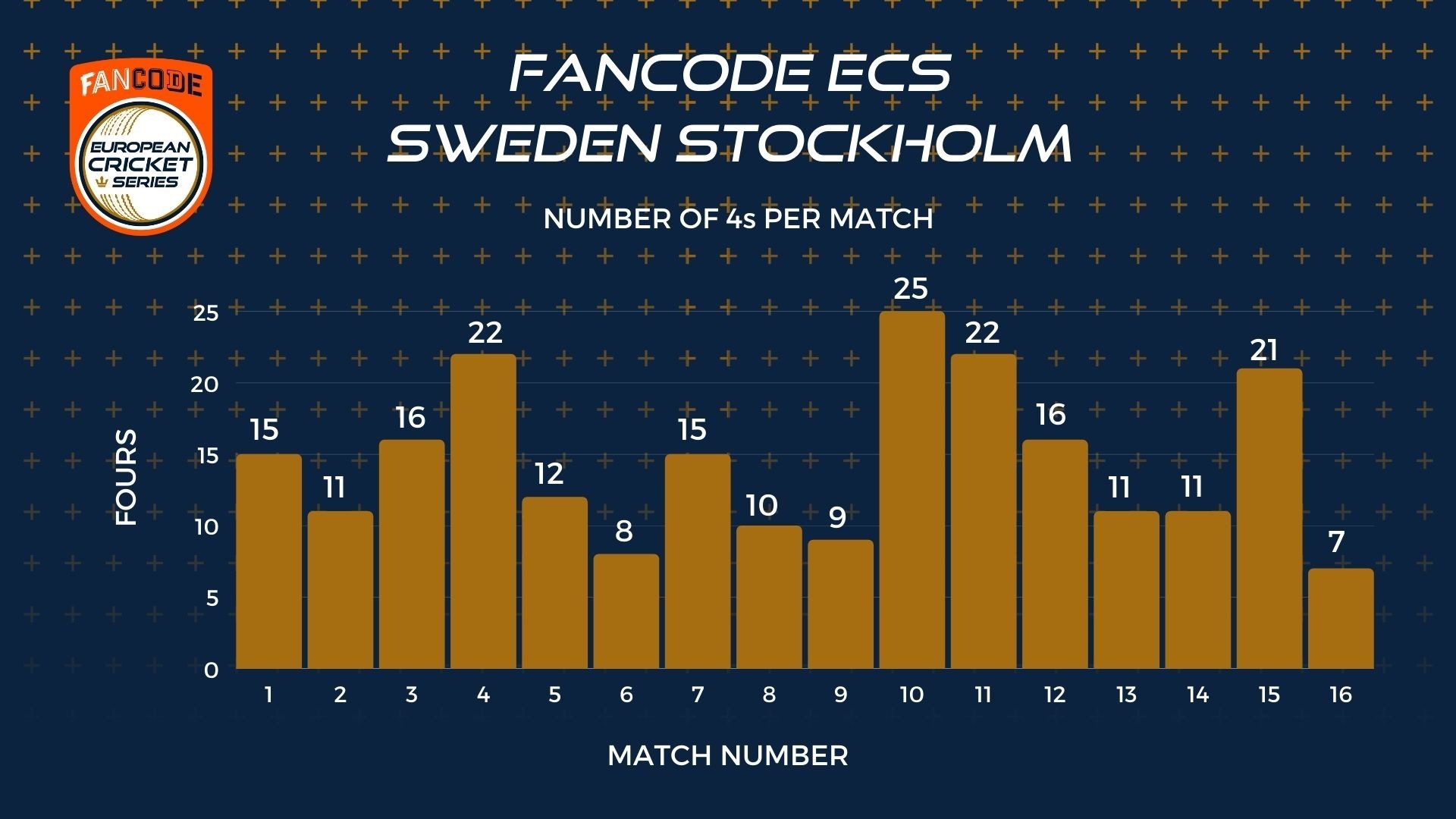 FANCODE
EUROPEAN CRICKET SERIES

FANCODE ECS
SWEDEN STOCKHOLM

NUMBER OF 4s PER MATCH

FOURS

25
20
15
10
5
0

15 11 16 22 12 8 15 10 9 25 22 16 11 11 21 7

1 2 3 4 5 6 7 8 9 10 11 12 13 14 15 16

MATCH NUMBER